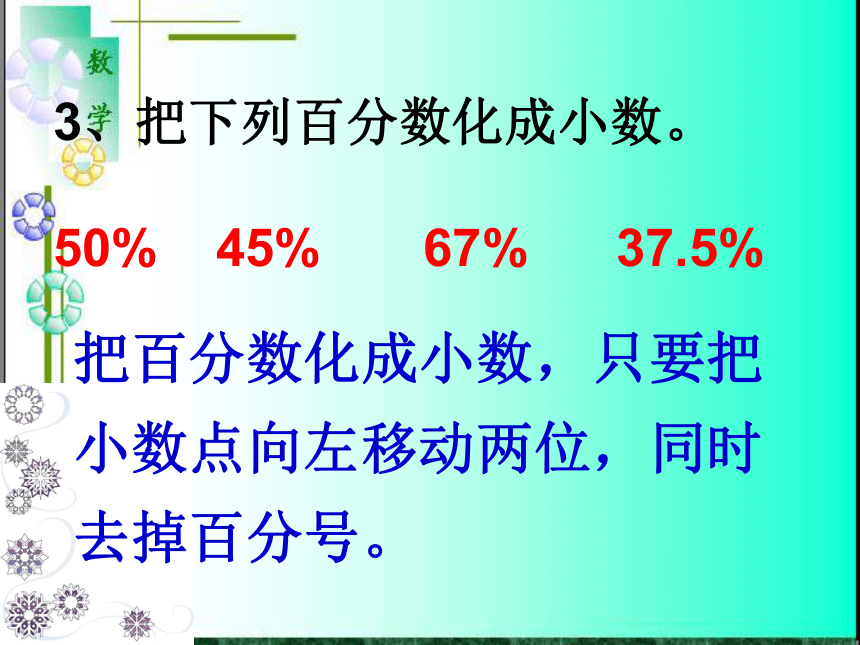 数学

3、把下列百分数化成小数。

50%  45%  67%  37.5%

把百分数化成小数，只要把小数点向左移动两位，同时去掉百分号。